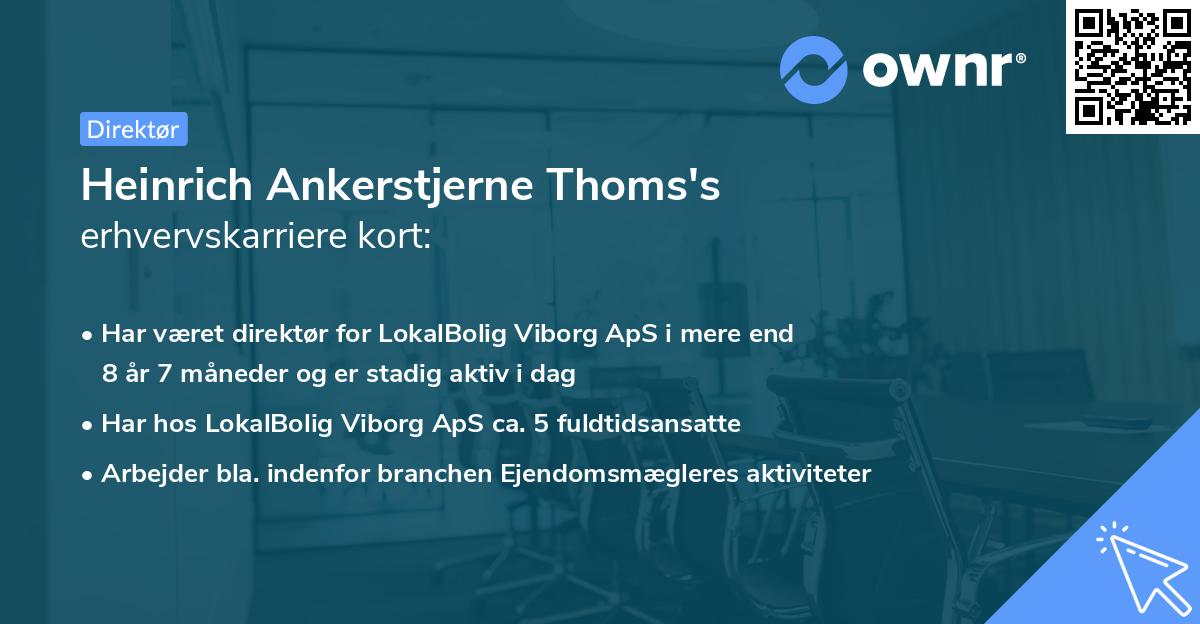 ownr®

Direktør

Heinrich Ankerstjerne Thoms's erhvervskarriere kort:

• Har været direktør for LokalBolig Viborg ApS i mere end 8 år 7 måneder og er stadig aktiv i dag
• Har hos LokalBolig Viborg ApS ca. 5 fuldtidsansatte
• Arbejder bla. indenfor branchen Ejendomsmægleres aktiviteter